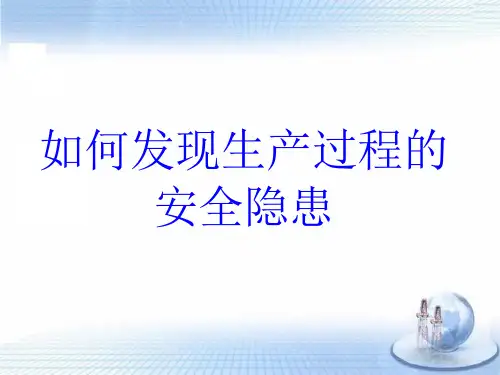 如何发现生产过程的安全隐患